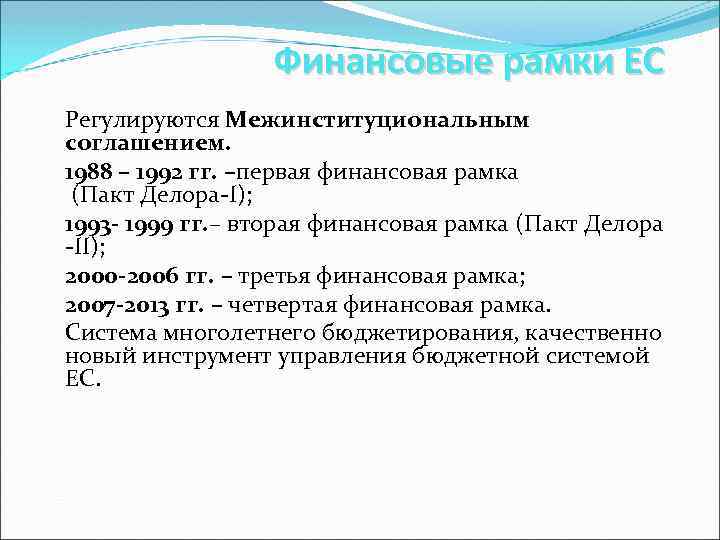 Финансовые рамки ЕС

Регулируются Межинституциональным соглашением.

1988 – 1992 гг. –первая финансовая рамка (Пакт Делора-I);

1993- 1999 гг.– вторая финансовая рамка (Пакт Делора -II);

2000-2006 гг. – третья финансовая рамка;

2007-2013 гг. – четвертая финансовая рамка.

Система многолетнего бюджетирования, качественно новый инструмент управления бюджетной системой ЕС.